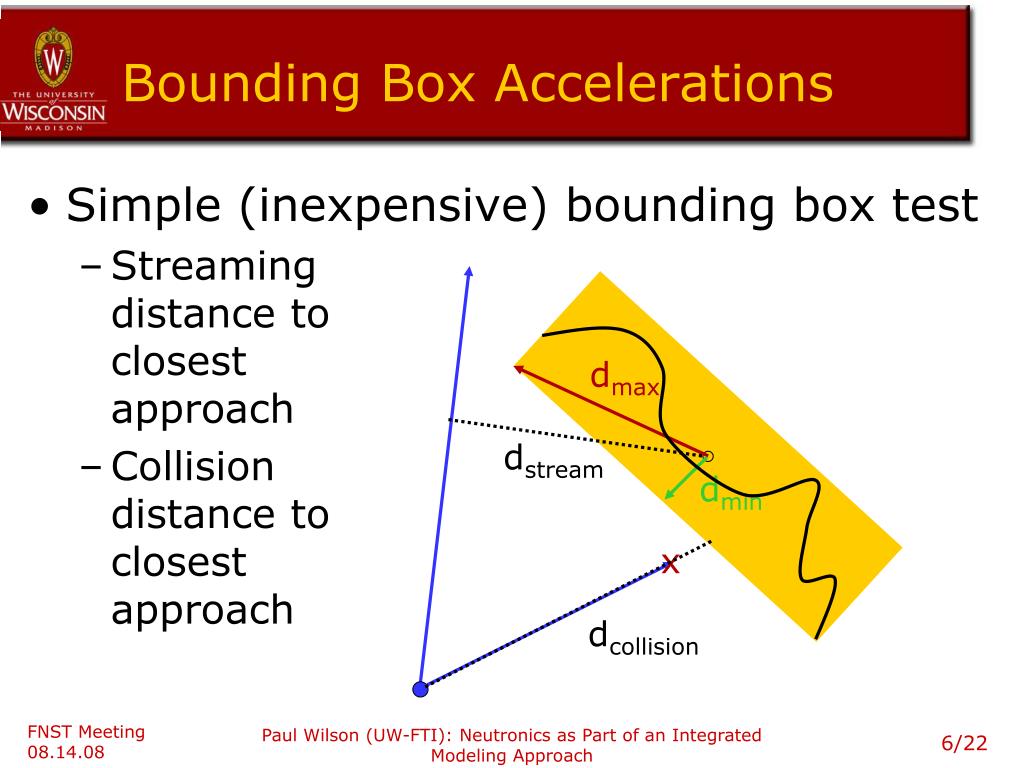 THE UNIVERSITY of WISCONSIN MADISON

Bounding Box Accelerations

• Simple (inexpensive) bounding box test
– Streaming distance to closest approach
– Collision distance to closest approach

$d_{max}$

$d_{stream}$

$d_{min}$

x

$d_{collision}$

FNST Meeting
08.14.08

Paul Wilson (UW-FTI): Neutronics as Part of an Integrated Modeling Approach

6/22